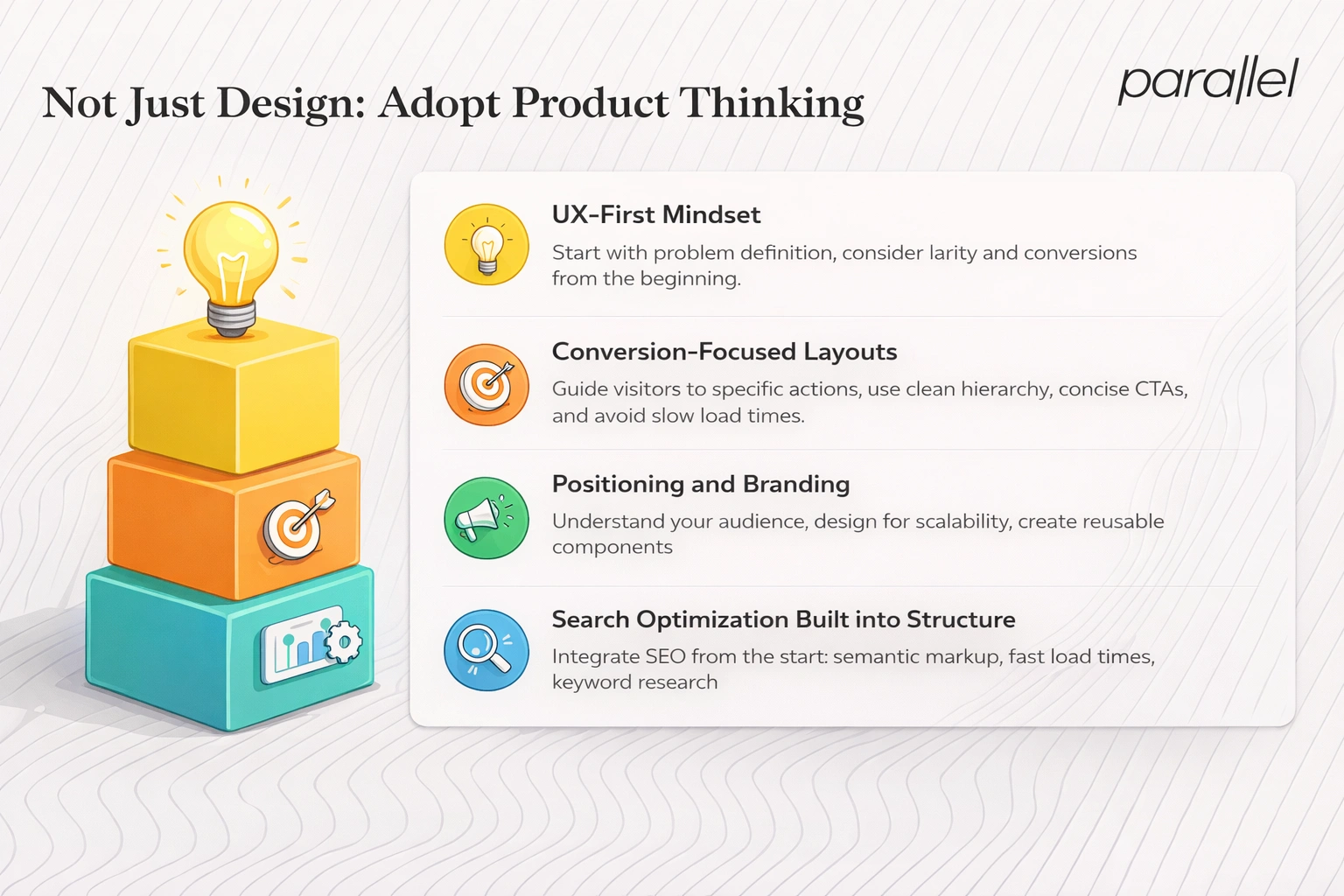 Not Just Design: Adopt Product Thinking

parallel

UX-First Mindset

Start with problem definition, consider larity and conversions from the beginning.

Conversion-Focused Layouts

Guide visitors to specific actions, use clean hierarchy, concise CTAs, and avoid slow load times.

Positioning and Branding

Understand your audience, design for scalability, create reusable components

Search Optimization Built into Structure

Integrate SEO from the start: semantic markup, fast load times, keyword research